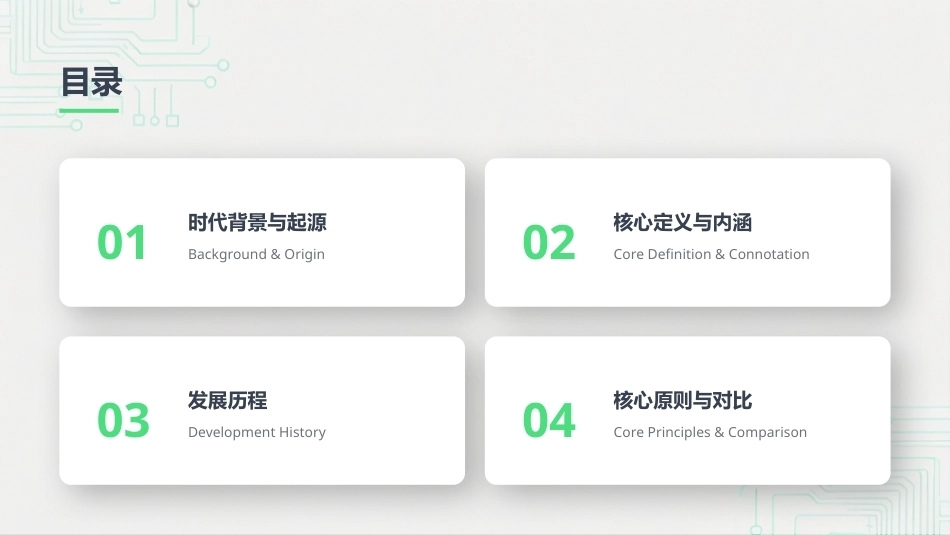 目录

01
时代背景与起源
Background & Origin

02
核心定义与内涵
Core Definition & Connotation

03
发展历程
Development History

04
核心原则与对比
Core Principles & Comparison